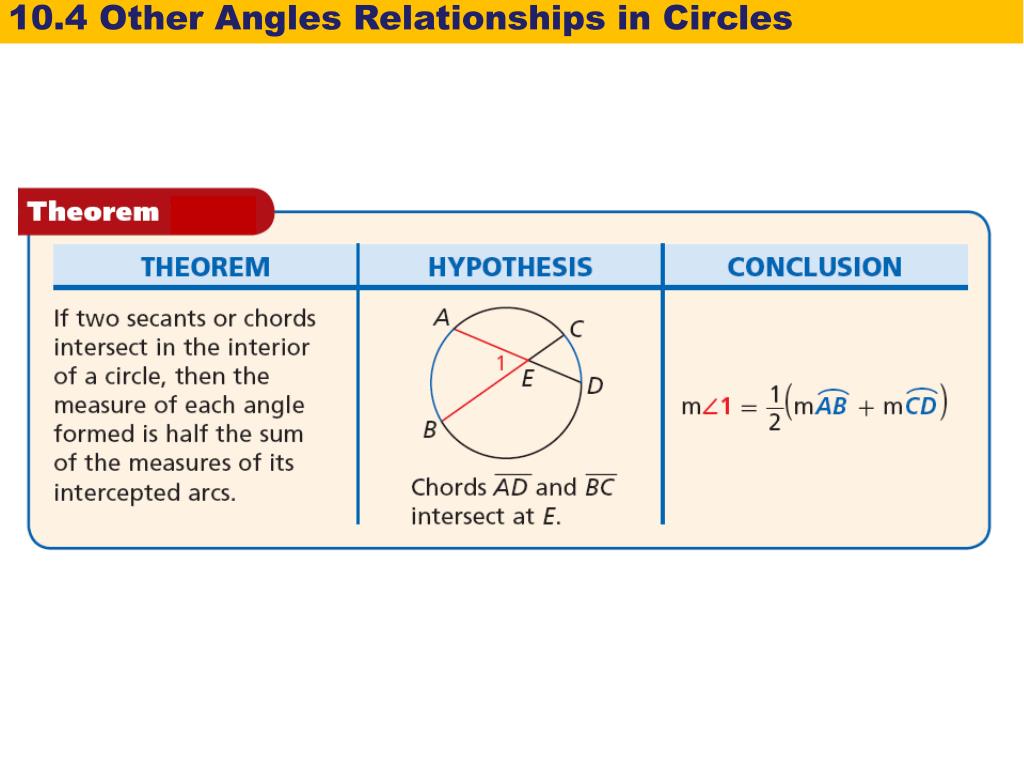 10.4 Other Angles Relationships in Circles

Theorem

| THEOREM | HYPOTHESIS | CONCLUSION |
|---|---|---|
| If two secants or chords intersect in the interior of a circle, then the measure of each angle formed is half the sum of the measures of its intercepted arcs. | A C 1 E D B Chords $\overline{AD}$ and $\overline{BC}$ intersect at $E$. | $m\angle 1 = \frac{1}{2}(m\widehat{AB} + m\widehat{CD})$ |